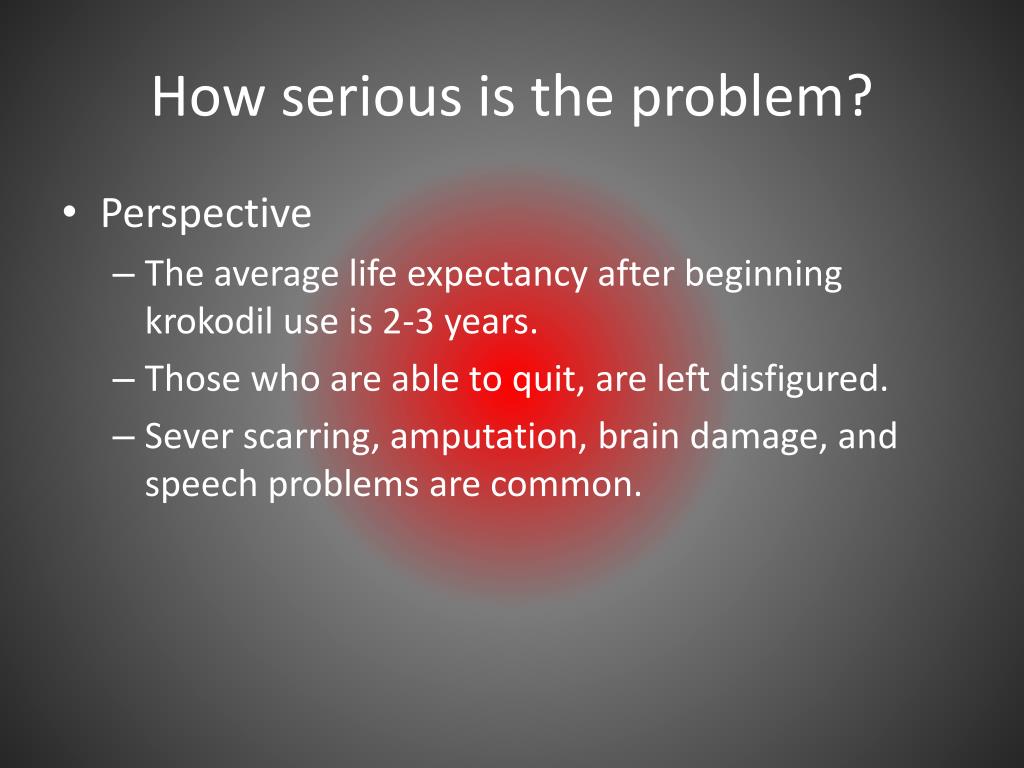 How serious is the problem?

• Perspective
– The average life expectancy after beginning krokodil use is 2-3 years.
– Those who are able to quit, are left disfigured.
– Sever scarring, amputation, brain damage, and speech problems are common.